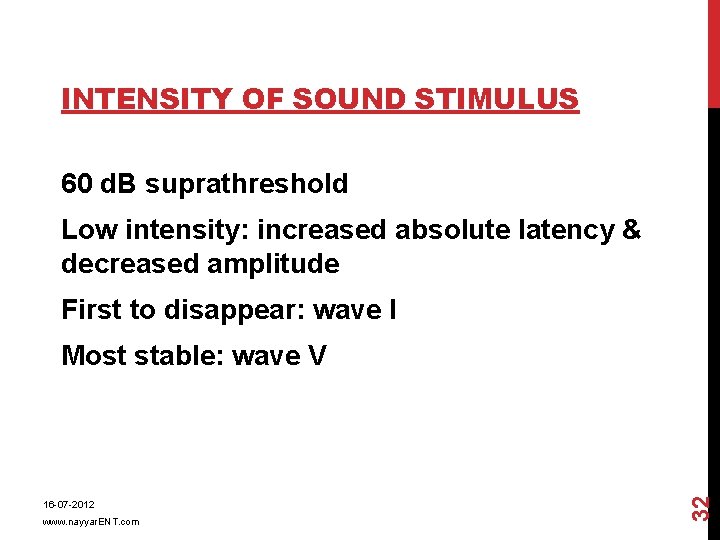 INTENSITY OF SOUND STIMULUS

60 dB suprathreshold

Low intensity: increased absolute latency & decreased amplitude

First to disappear: wave I

Most stable: wave V

16-07-2012

www.nayyarENT.com

32